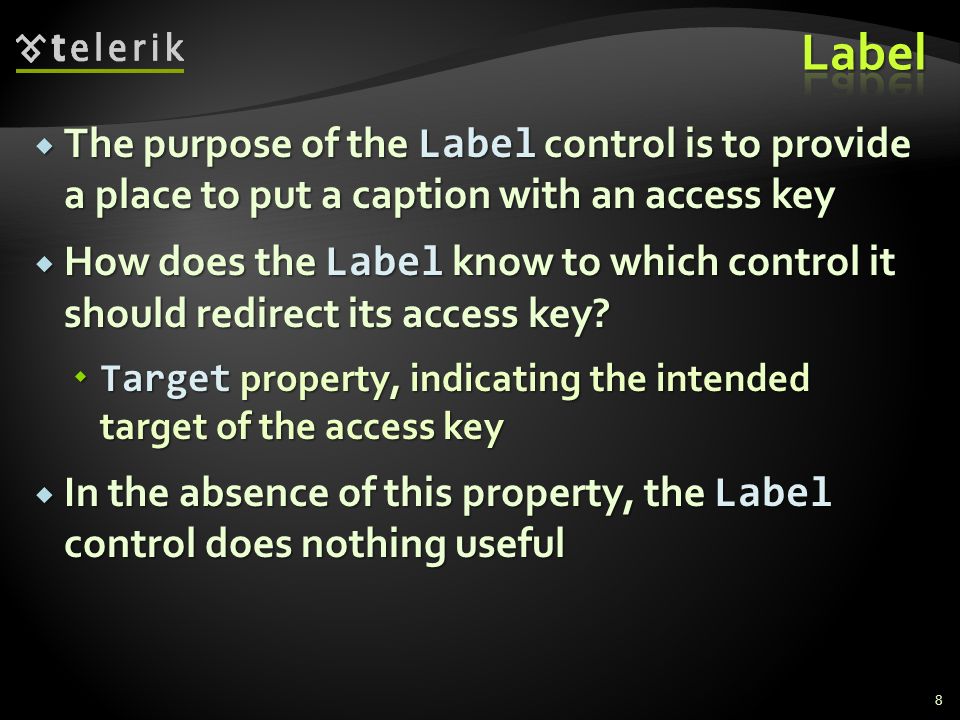 telerik

Label

The purpose of the Label control is to provide a place to put a caption with an access key

How does the Label know to which control it should redirect its access key?

Target property, indicating the intended target of the access key

In the absence of this property, the Label control does nothing useful

8